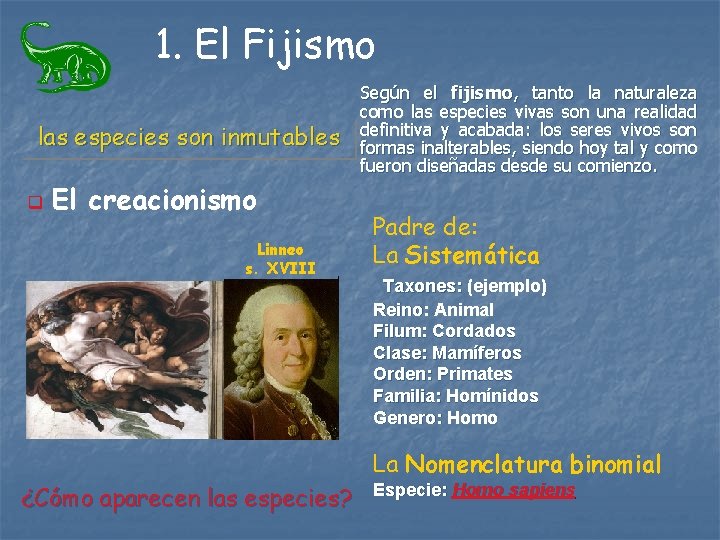 1. El Fijismo

las especies son inmutables

Según el fijismo, tanto la naturaleza como las especies vivas son una realidad definitiva y acabada: los seres vivos son formas inalterables, siendo hoy tal y como fueron diseñadas desde su comienzo.

El creacionismo

Linneo
s. XVIII

Padre de:
La Sistemática

Taxones: (ejemplo)
Reino: Animal
Filum: Cordados
Clase: Mamíferos
Orden: Primates
Familia: Homínidos
Genero: Homo

La Nomenclatura binomial
Especie: Homo sapiens

¿Cómo aparecen las especies?